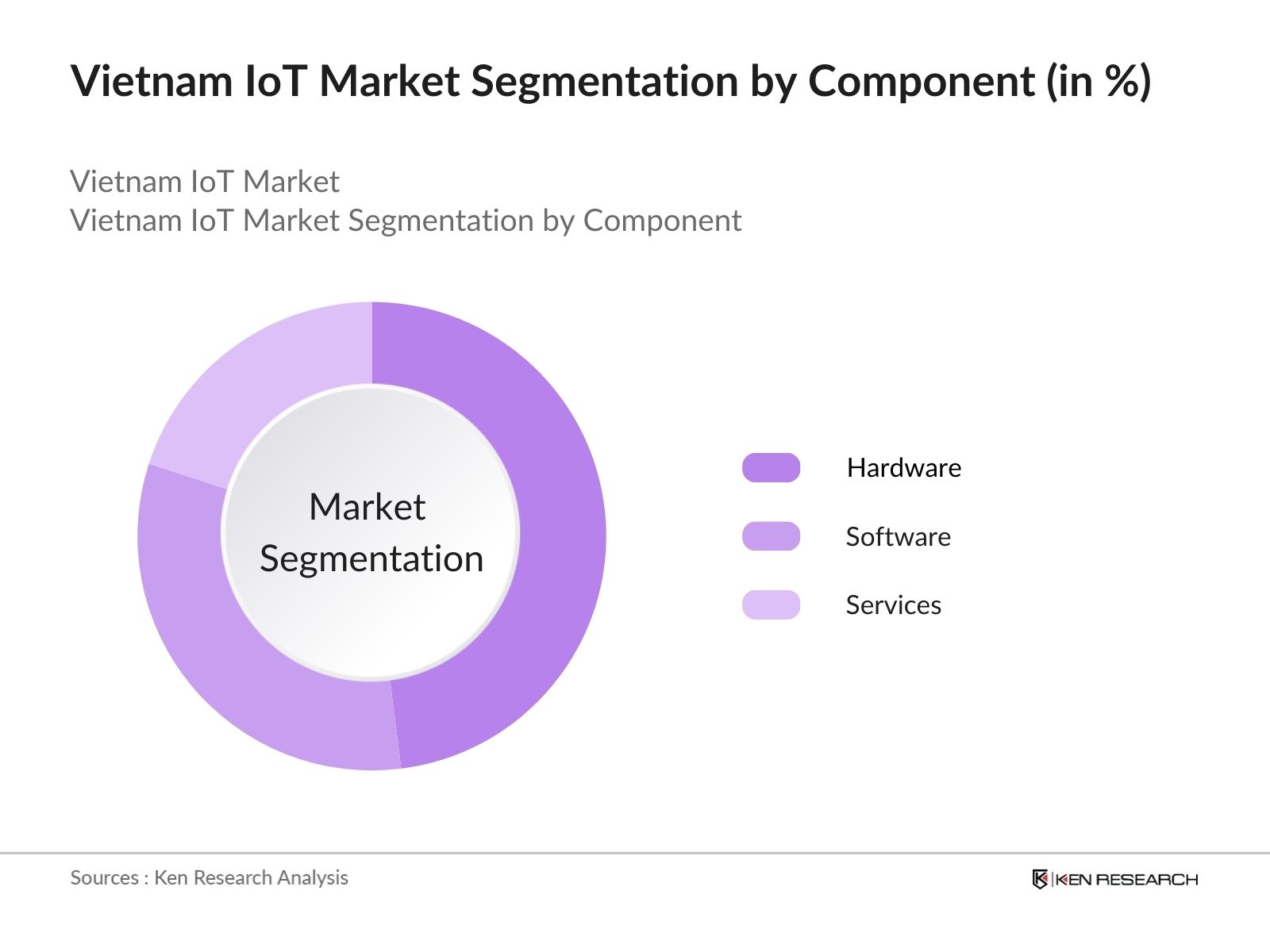 Vietnam IoT Market Segmentation by Component (in %)

Vietnam IoT Market
Vietnam IoT Market Segmentation by Component

Market Segmentation

Hardware
Software
Services

Sources : Ken Research Analysis

KEN RESEARCH